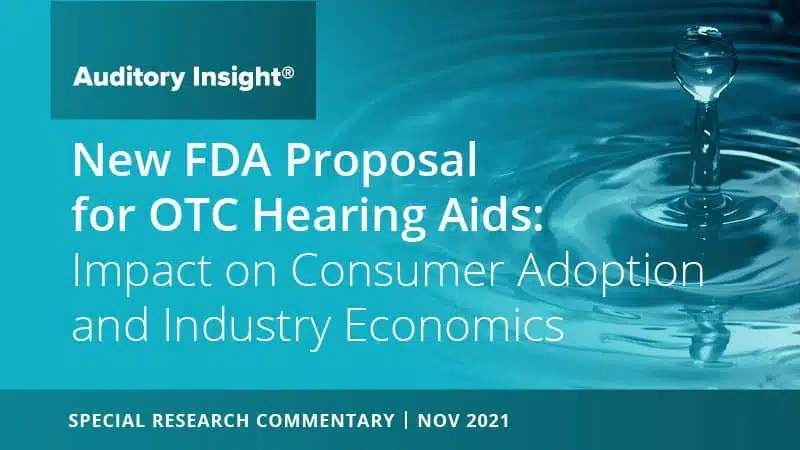 Auditory Insight®

New FDA Proposal for OTC Hearing Aids: Impact on Consumer Adoption and Industry Economics

SPECIAL RESEARCH COMMENTARY | NOV 2021